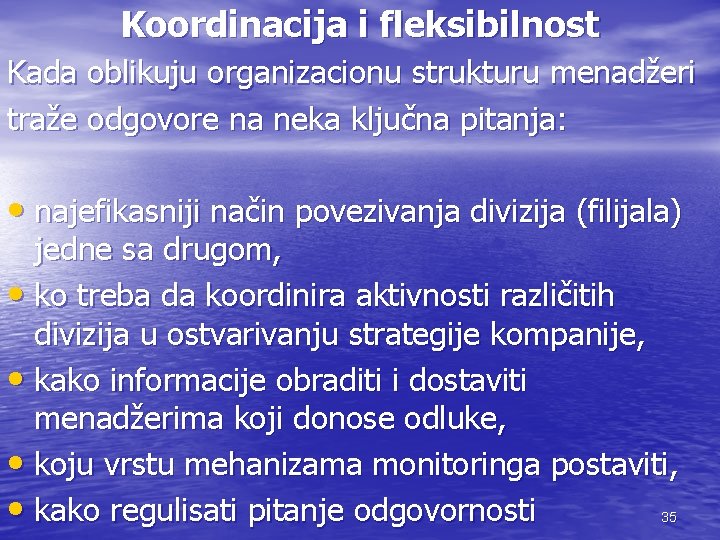 Koordinacija i fleksibilnost

Kada oblikuju organizacionu strukturu menadžeri traže odgovore na neka ključna pitanja:

• najefikasniji način povezivanja divizija (filijala) jedne sa drugom,
• ko treba da koordinira aktivnosti različitih divizija u ostvarivanju strategije kompanije,
• kako informacije obraditi i dostaviti menadžerima koji donose odluke,
• koju vrstu mehanizama monitoringa postaviti,
• kako regulisati pitanje odgovornosti

35